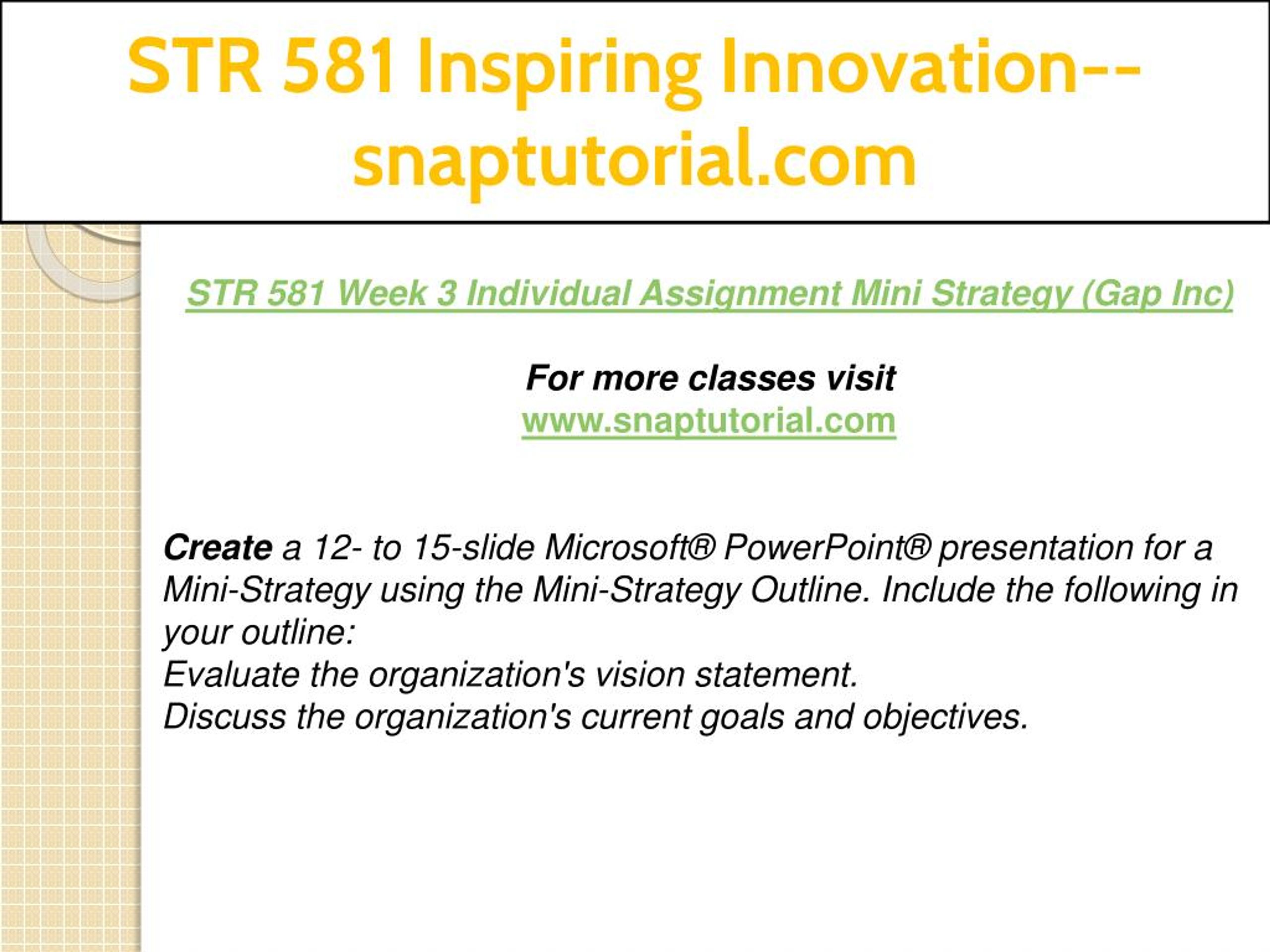 STR 581 Inspiring Innovation--snaptutorial.com

STR 581 Week 3 Individual Assignment Mini Strategy (Gap Inc)

For more classes visit
www.snaptutorial.com

Create a 12- to 15-slide Microsoft® PowerPoint® presentation for a Mini-Strategy using the Mini-Strategy Outline. Include the following in your outline:
Evaluate the organization's vision statement.
Discuss the organization's current goals and objectives.